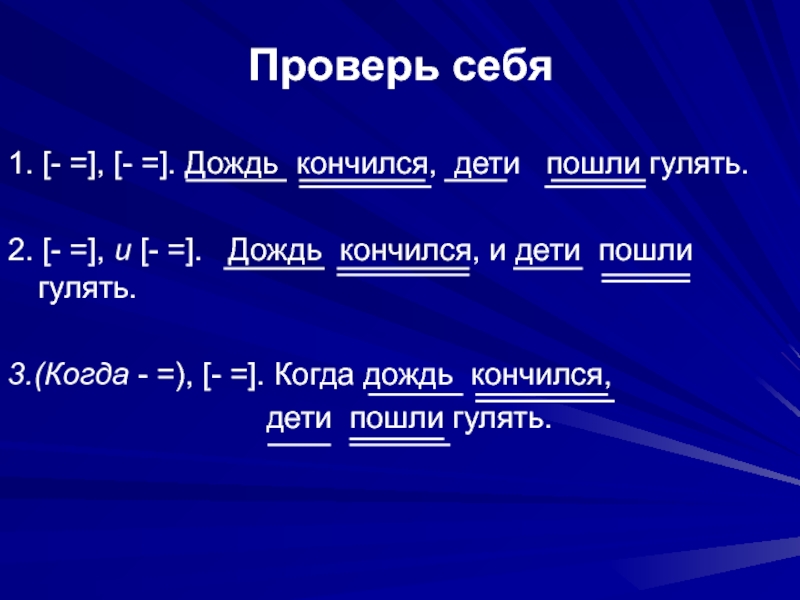 Проверь себя

1. [- =], [- =]. Дождь кончился, дети пошли гулять.

2. [- =], и [- =]. Дождь кончился, и дети пошли гулять.

3.(Когда - =), [- =]. Когда дождь кончился, дети пошли гулять.